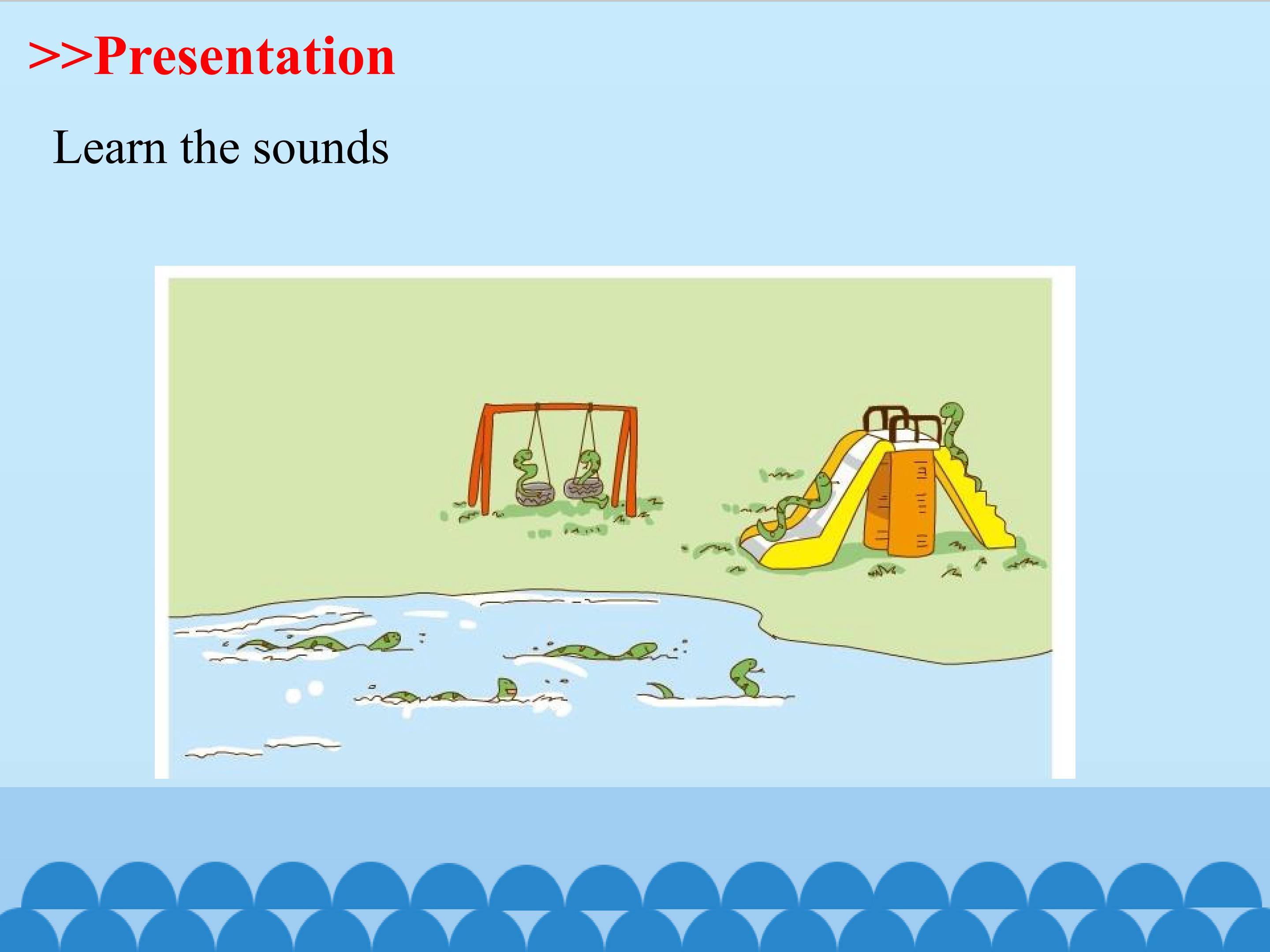 >>Presentation

Learn the sounds